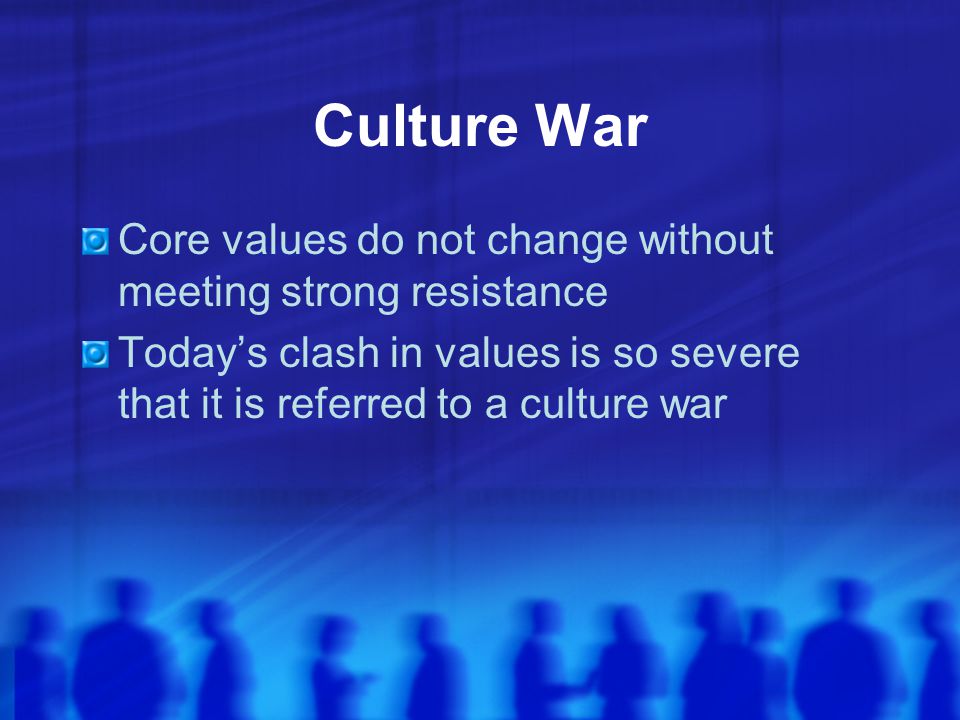 Culture War

Core values do not change without meeting strong resistance

Today’s clash in values is so severe that it is referred to a culture war